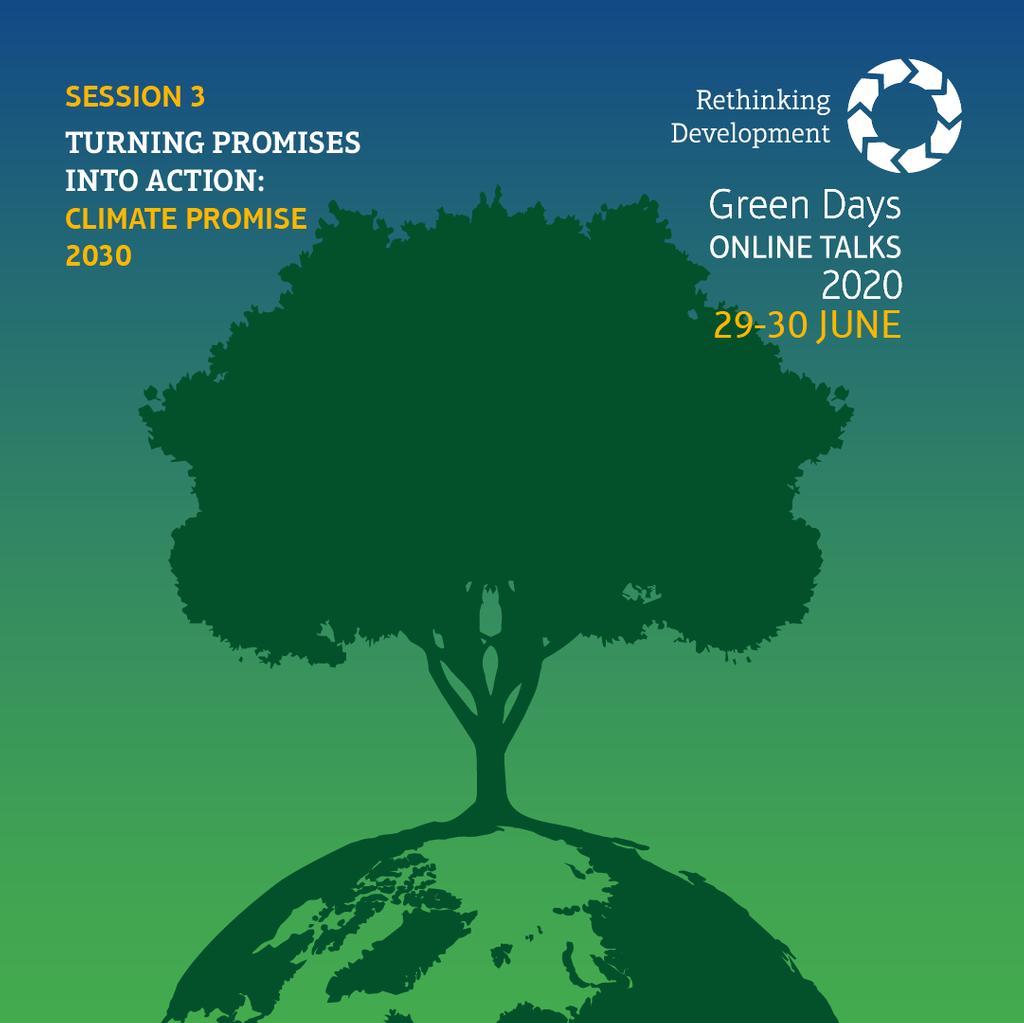 SESSION 3
TURNING PROMISES INTO ACTION:
CLIMATE PROMISE 2030

Rethinking Development

Green Days
ONLINE TALKS
2020
29-30 JUNE